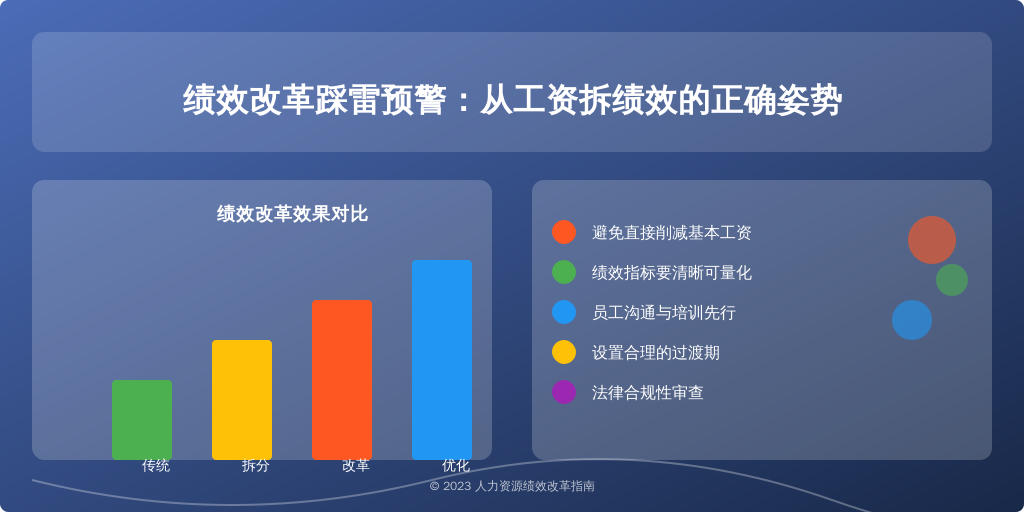 绩效改革踩雷预警：从工资拆绩效的正确姿势

绩效改革效果对比

传统
拆分
改革
优化

避免直接削减基本工资
绩效指标要清晰可量化
员工沟通与培训先行
设置合理的过渡期
法律合规性审查

© 2023 人力资源绩效改革指南